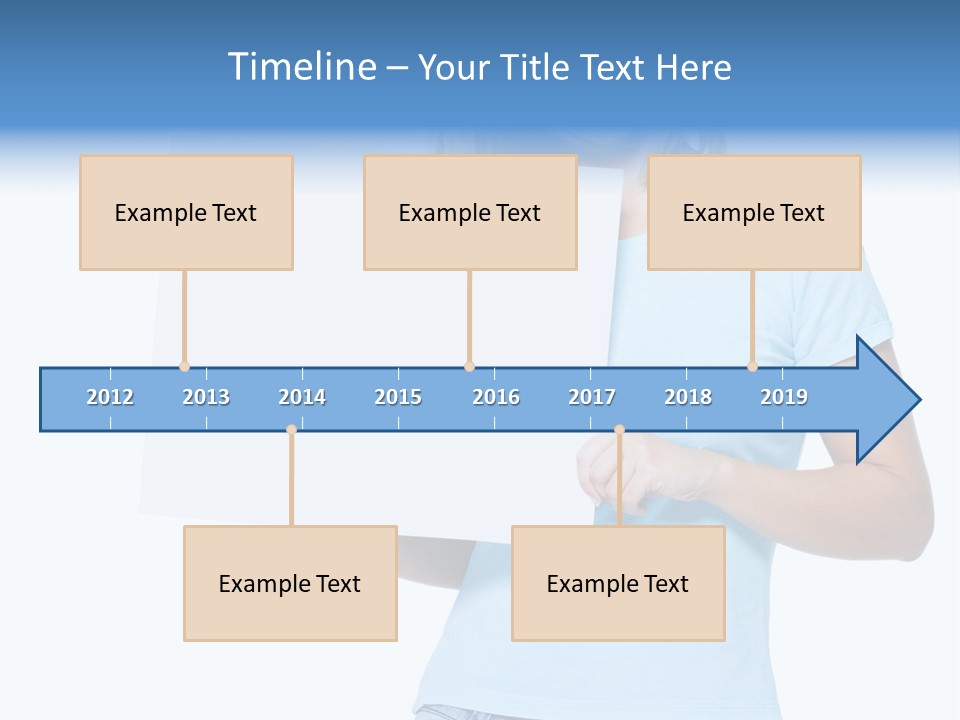 Timeline – Your Title Text Here

Example Text

Example Text

Example Text

2012 2013 2014 2015 2016 2017 2018 2019

Example Text

Example Text